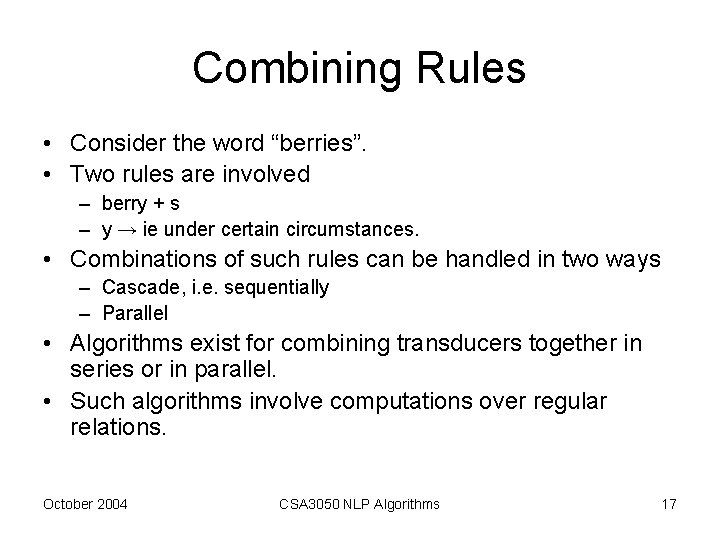 Combining Rules

• Consider the word “berries”.
• Two rules are involved
– berry + s
– y → ie under certain circumstances.
• Combinations of such rules can be handled in two ways
– Cascade, i.e. sequentially
– Parallel
• Algorithms exist for combining transducers together in series or in parallel.
• Such algorithms involve computations over regular relations.

October 2004 CSA3050 NLP Algorithms 17